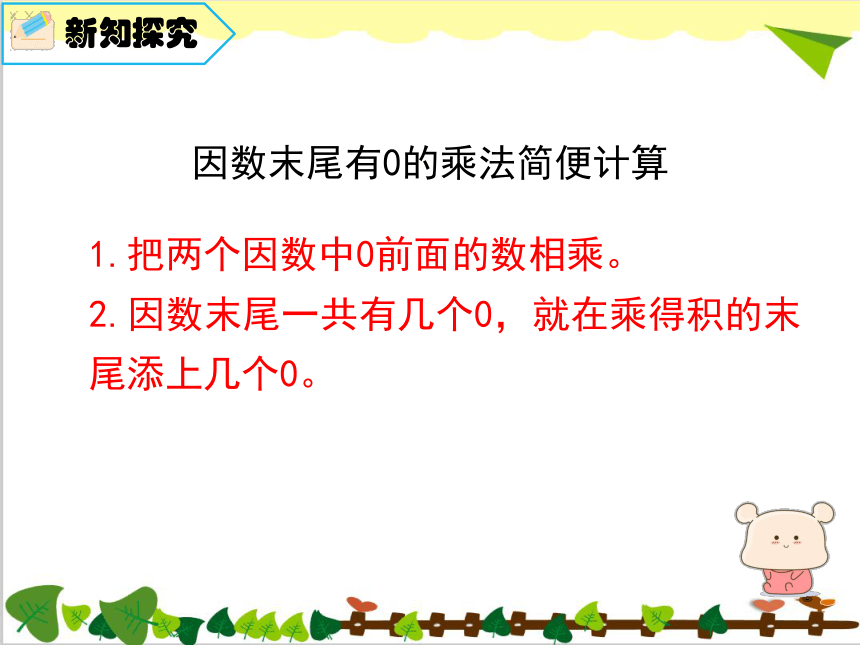 新知探究

因数末尾有0的乘法简便计算

1.把两个因数中0前面的数相乘。

2.因数末尾一共有几个0，就在乘得积的末尾添上几个0。